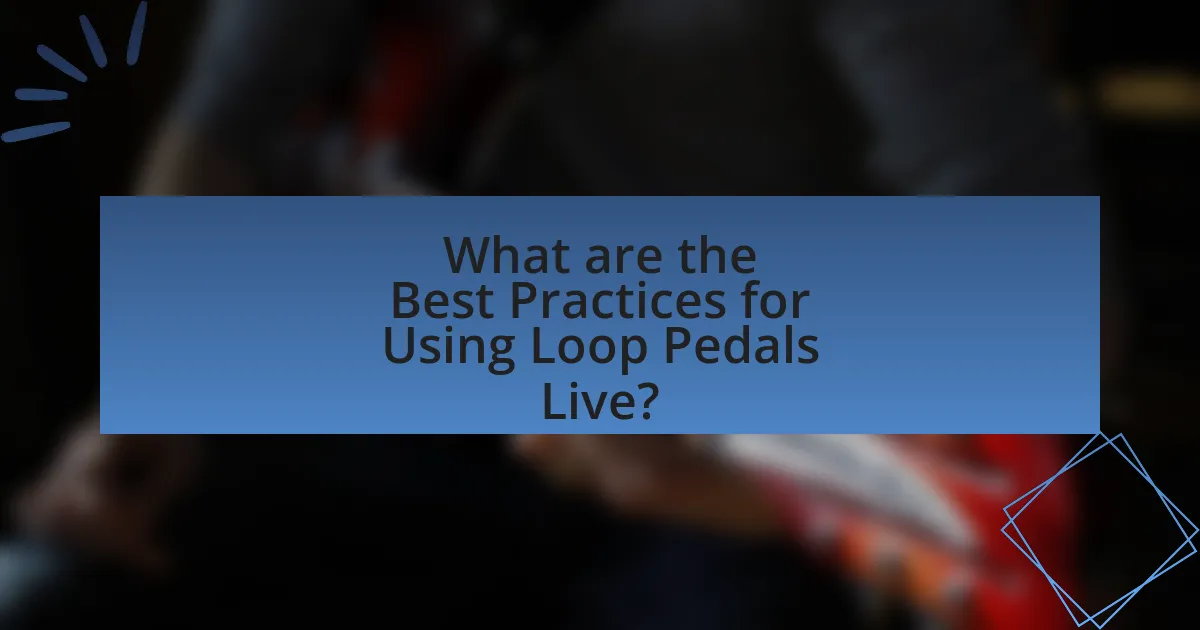 What are the Best Practices for Using Loop Pedals Live?